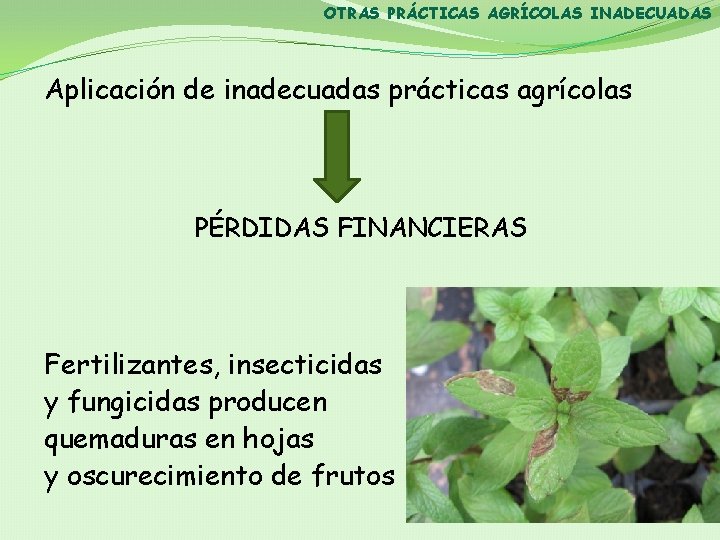 OTRAS PRÁCTICAS AGRÍCOLAS INADECUADAS

Aplicación de inadecuadas prácticas agrícolas

PÉRDIDAS FINANCIERAS

Fertilizantes, insecticidas y fungicidas producen quemaduras en hojas y oscurecimiento de frutos